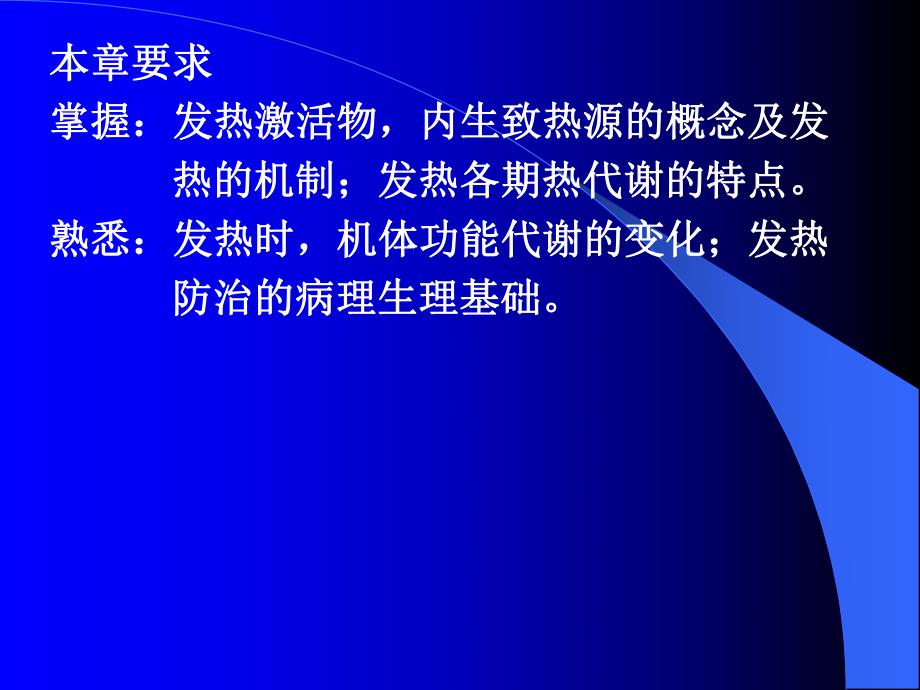 本章要求

掌握：发热激活物，内生致热源的概念及发热的机制；发热各期热代谢的特点。

熟悉：发热时，机体功能代谢的变化；发热防治的病理生理基础。